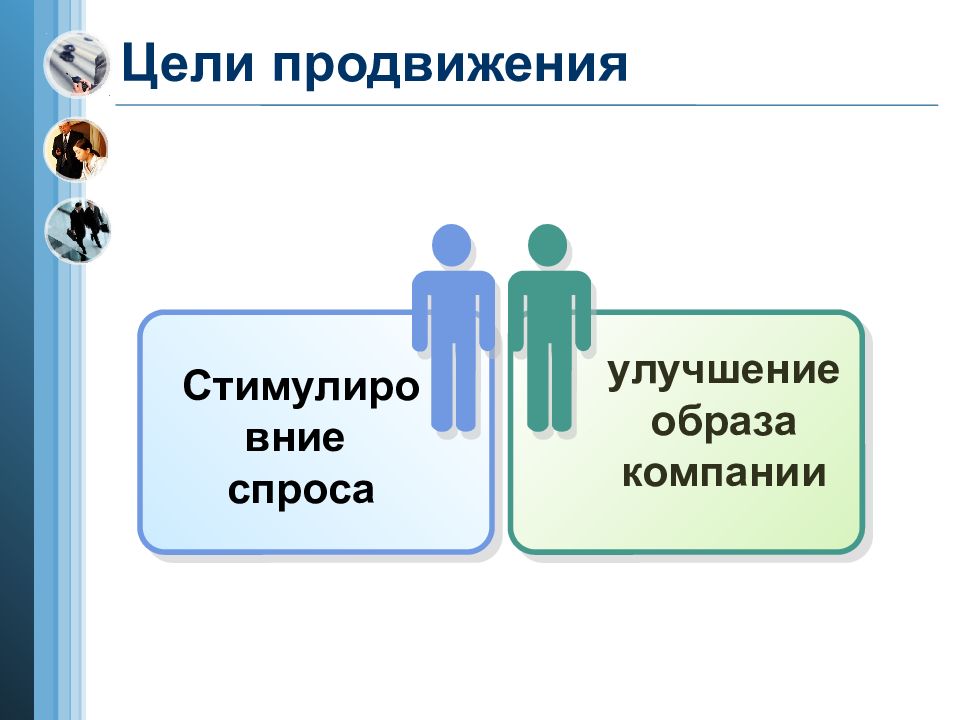 Цели продвижения

Стимулировние спроса

улучшение образа компании